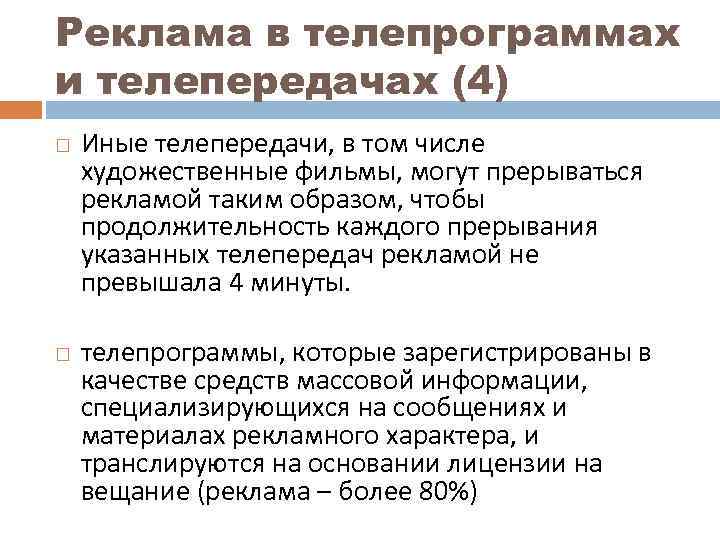 Реклама в телепрограммах и телепередачах (4)

Иные телепередачи, в том числе художественные фильмы, могут прерываться рекламой таким образом, чтобы продолжительность каждого прерывания указанных телепередач рекламой не превышала 4 минуты.

телепрограммы, которые зарегистрированы в качестве средств массовой информации, специализирующихся на сообщениях и материалах рекламного характера, и транслируются на основании лицензии на вещание (реклама – более 80%)